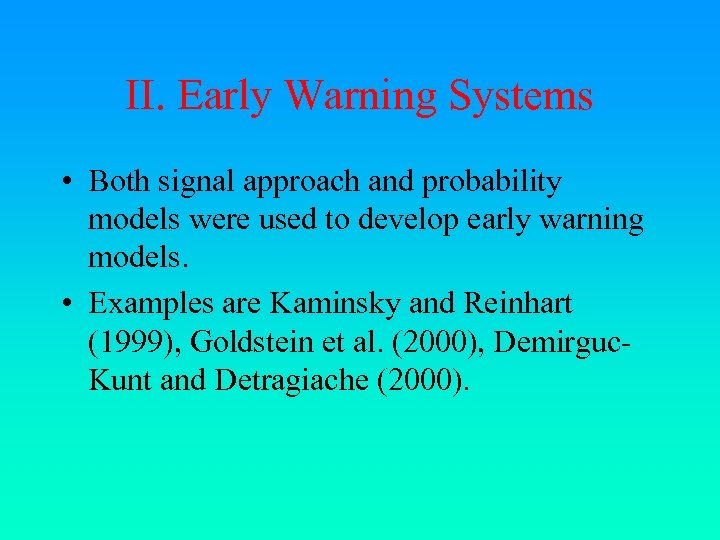 II. Early Warning Systems

• Both signal approach and probability models were used to develop early warning models.

• Examples are Kaminsky and Reinhart (1999), Goldstein et al. (2000), Demirguc-Kunt and Detragiache (2000).